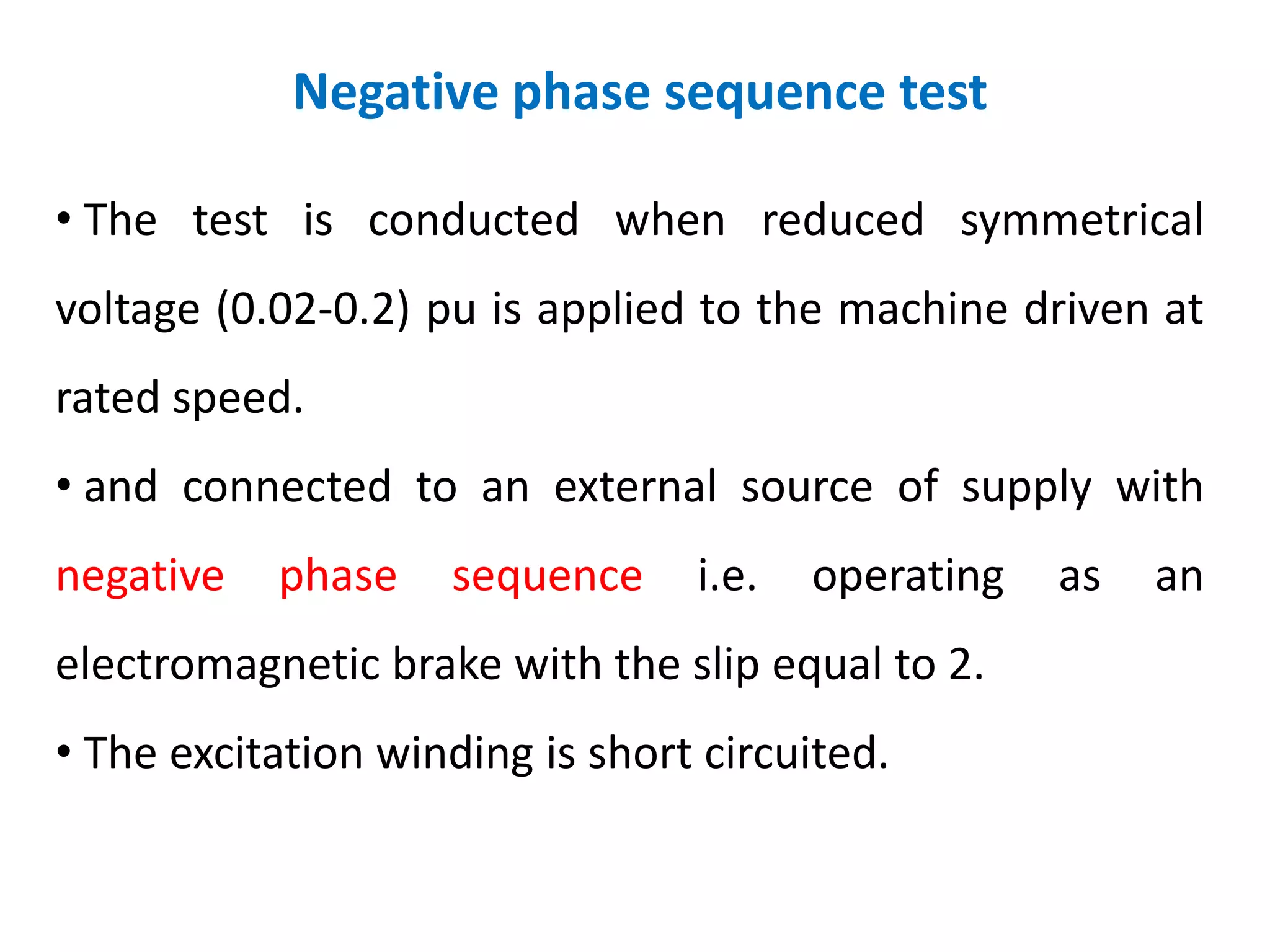 Negative phase sequence test

• The test is conducted when reduced symmetrical voltage (0.02-0.2) pu is applied to the machine driven at rated speed.

• and connected to an external source of supply with negative phase sequence i.e. operating as an electromagnetic brake with the slip equal to 2.

• The excitation winding is short circuited.